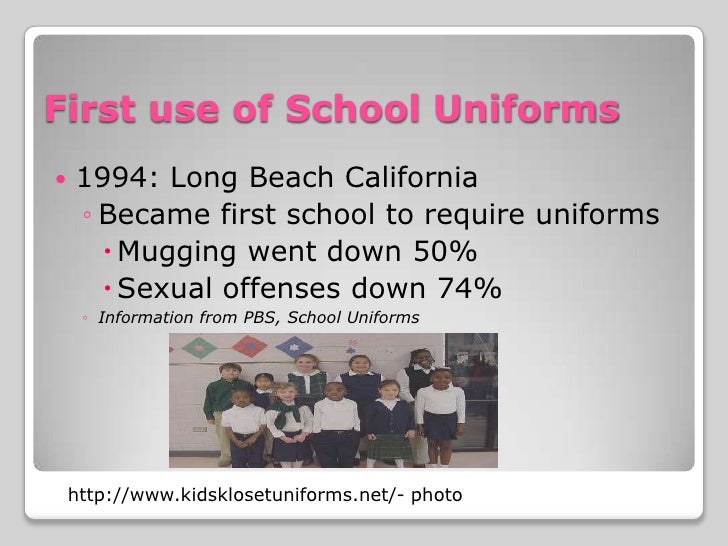 First use of School Uniforms

• 1994: Long Beach California
  ◦ Became first school to require uniforms
    • Mugging went down 50%
    • Sexual offenses down 74%
  ◦ Information from PBS, School Uniforms

http://www.kidsklosetuniforms.net/- photo